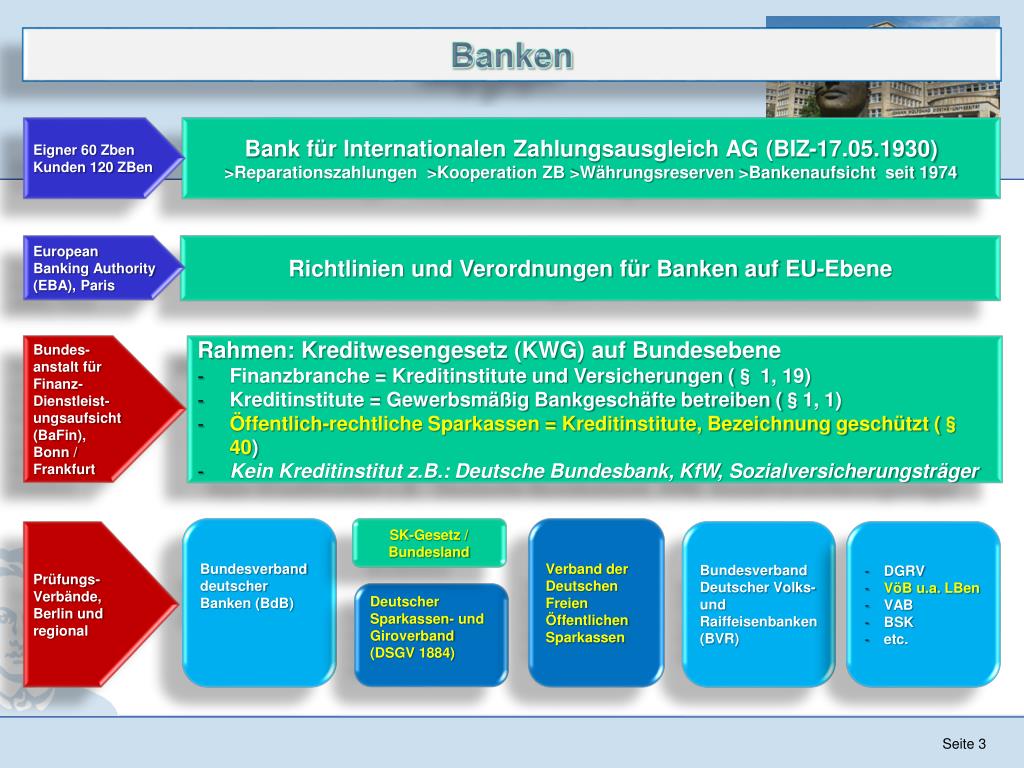 Banken

Eigner 60 Zben
Kunden 120 ZBen

Bank für Internationalen Zahlungsausgleich AG (BIZ-17.05.1930)
>Reparationszahlungen >Kooperation ZB >Währungsreserven >Bankenaufsicht seit 1974

European Banking Authority (EBA), Paris

Richtlinien und Verordnungen für Banken auf EU-Ebene

Bundesanstalt für Finanz-Dienstleistungsaufsicht (BaFin), Bonn / Frankfurt

Rahmen: Kreditwesengesetz (KWG) auf Bundesebene
- Finanzbranche = Kreditinstitute und Versicherungen ( § 1, 19)
- Kreditinstitute = Gewerbsmäßig Bankgeschäfte betreiben ( § 1, 1)
- Öffentlich-rechtliche Sparkassen = Kreditinstitute, Bezeichnung geschützt ( § 40)
- Kein Kreditinstitut z.B.: Deutsche Bundesbank, KfW, Sozialversicherungsträger

Prüfungs-Verbände, Berlin und regional

Bundesverband deutscher Banken (BdB)

SK-Gesetz / Bundesland

Deutscher Sparkassen- und Giroverband (DSGV 1884)

Verband der Deutschen Freien Öffentlichen Sparkassen

Bundesverband Deutscher Volks- und Raiffeisenbanken (BVR)

- DGRV
- VöB u.a. LBen
- VAB
- BSK
- etc.

Seite 3